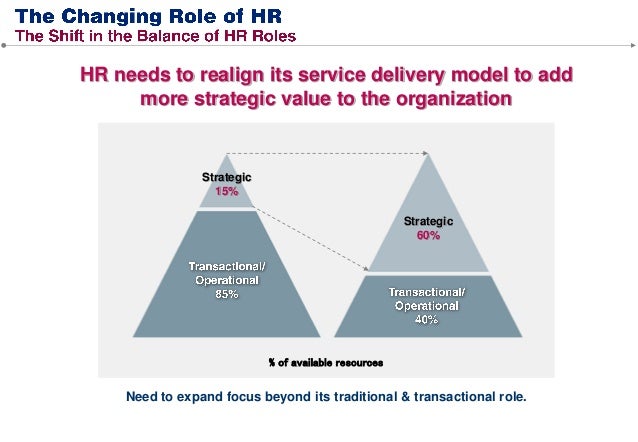 The Changing Role of HR
The Shift in the Balance of HR Roles

HR needs to realign its service delivery model to add more strategic value to the organization

Strategic
15%

Transactional/
Operational
85%

Strategic
60%

Transactional/
Operational
40%

% of available resources

Need to expand focus beyond its traditional & transactional role.